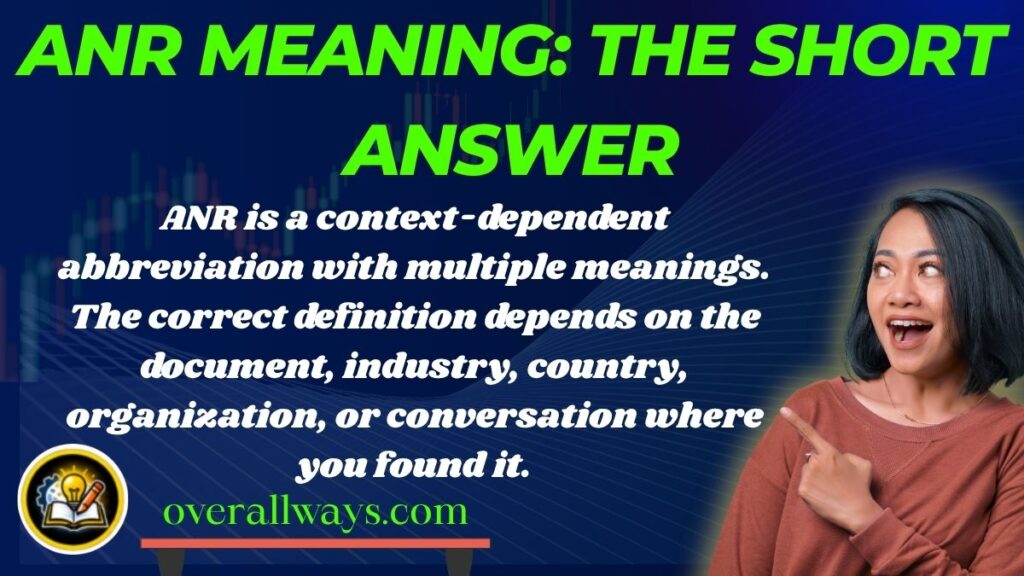 ANR MEANING: THE SHORT ANSWER

ANR is a context-dependent abbreviation with multiple meanings. The correct definition depends on the document, industry, country, organization, or conversation where you found it.

overallways.com